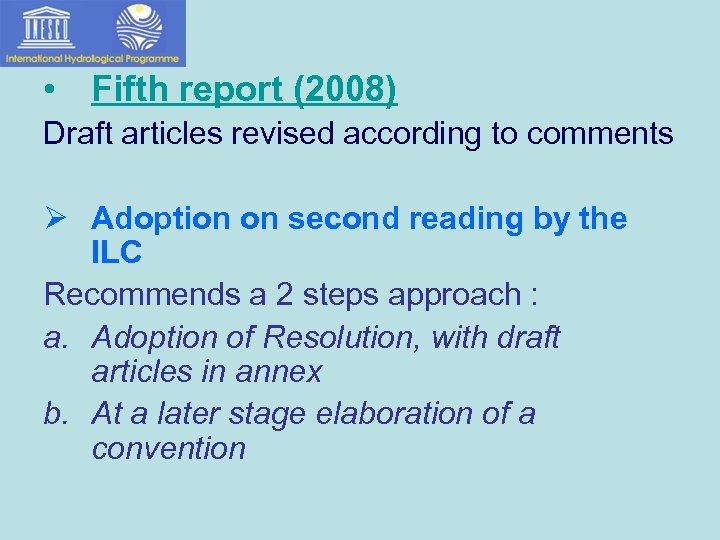 UNESCO
International Hydrological Programme

• Fifth report (2008)

Draft articles revised according to comments

➢ Adoption on second reading by the ILC

Recommends a 2 steps approach :

a. Adoption of Resolution, with draft articles in annex

b. At a later stage elaboration of a convention